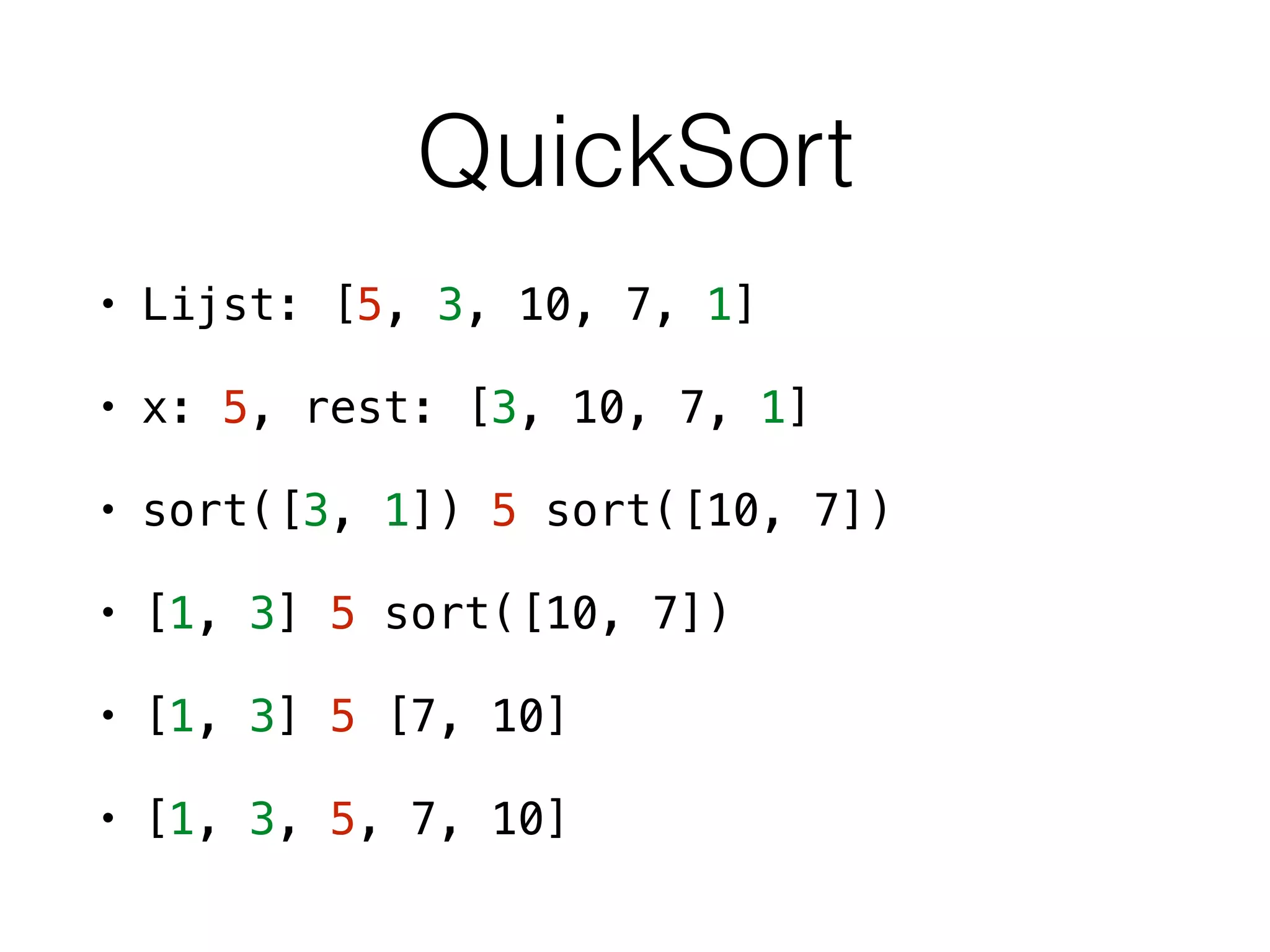 QuickSort

• Lijst: [5, 3, 10, 7, 1]

• x: 5, rest: [3, 10, 7, 1]

• sort([3, 1]) 5 sort([10, 7])

• [1, 3] 5 sort([10, 7])

• [1, 3] 5 [7, 10]

• [1, 3, 5, 7, 10]